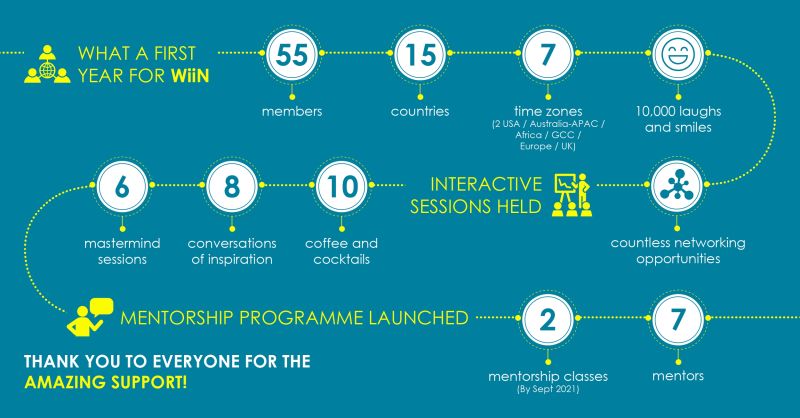 WHAT A FIRST YEAR FOR WiiN

55
members

15
countries

7
time zones
(2 USA / Australia-APAC / Africa / GCC / Europe / UK)

10,000 laughs and smiles

countless networking opportunities

INTERACTIVE SESSIONS HELD

10
coffee and cocktails

8
conversations of inspiration

6
mastermind sessions

MENTORSHIP PROGRAMME LAUNCHED

2
mentorship classes
(By Sept 2021)

7
mentors

THANK YOU TO EVERYONE FOR THE AMAZING SUPPORT!